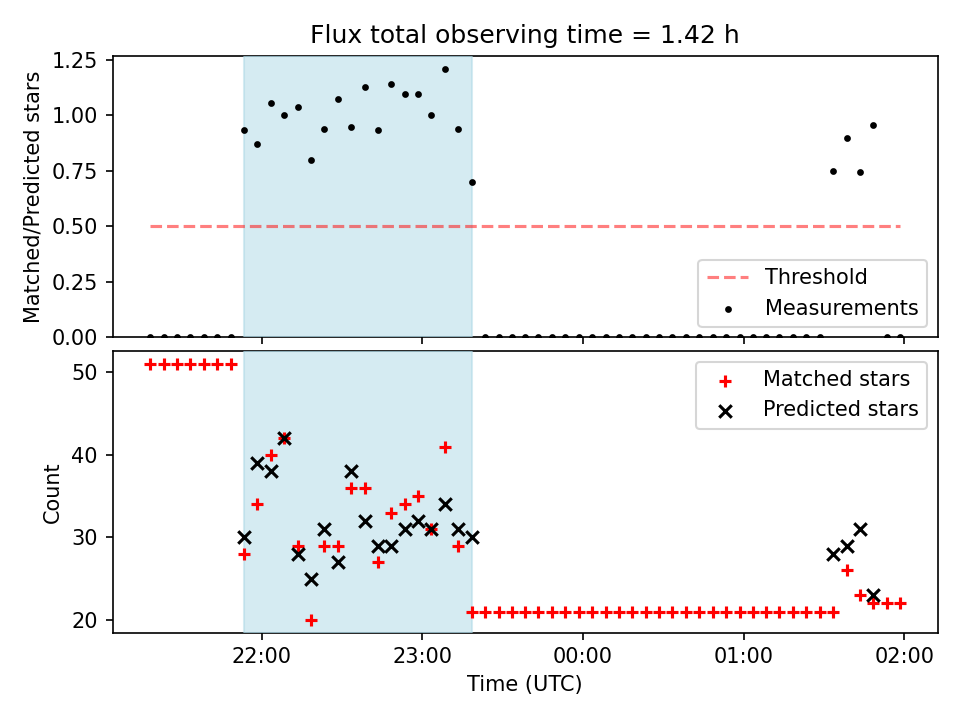 Flux total observing time = 1.42 h

Matched/Predicted stars

1.25
1.00
0.75
0.50
0.25
0.00

Threshold
Measurements

Count

50
40
30
20

Matched stars
Predicted stars

22:00
23:00
00:00
01:00
02:00

Time (UTC)